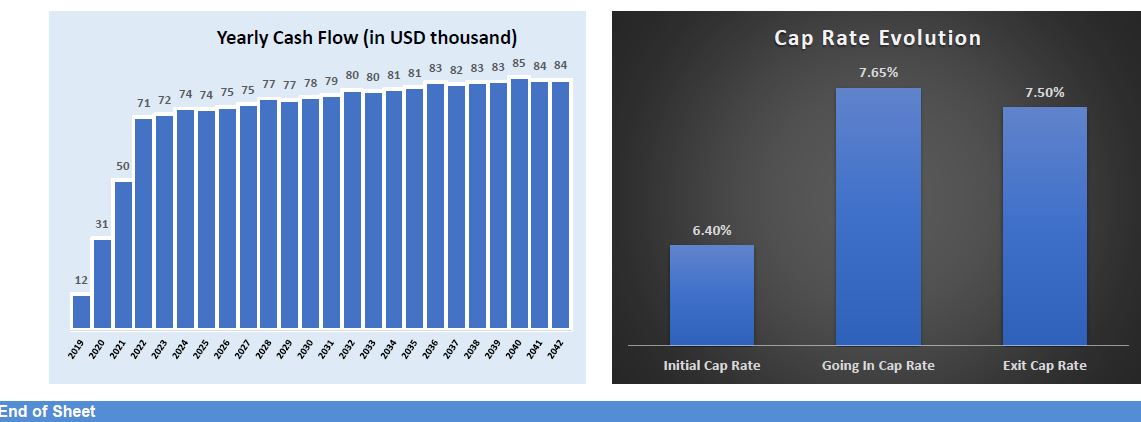 Yearly Cash Flow (in USD thousand)

12 31 50 71 72 74 74 75 75 77 77 78 79 80 80 81 81 83 82 83 83 85 84 84

2019 2020 2021 2022 2023 2024 2025 2026 2027 2028 2029 2030 2031 2032 2033 2034 2035 2036 2037 2038 2039 2040 2041 2042

Cap Rate Evolution

6.40%
7.65%
7.50%

Initial Cap Rate
Going In Cap Rate
Exit Cap Rate

End of Sheet